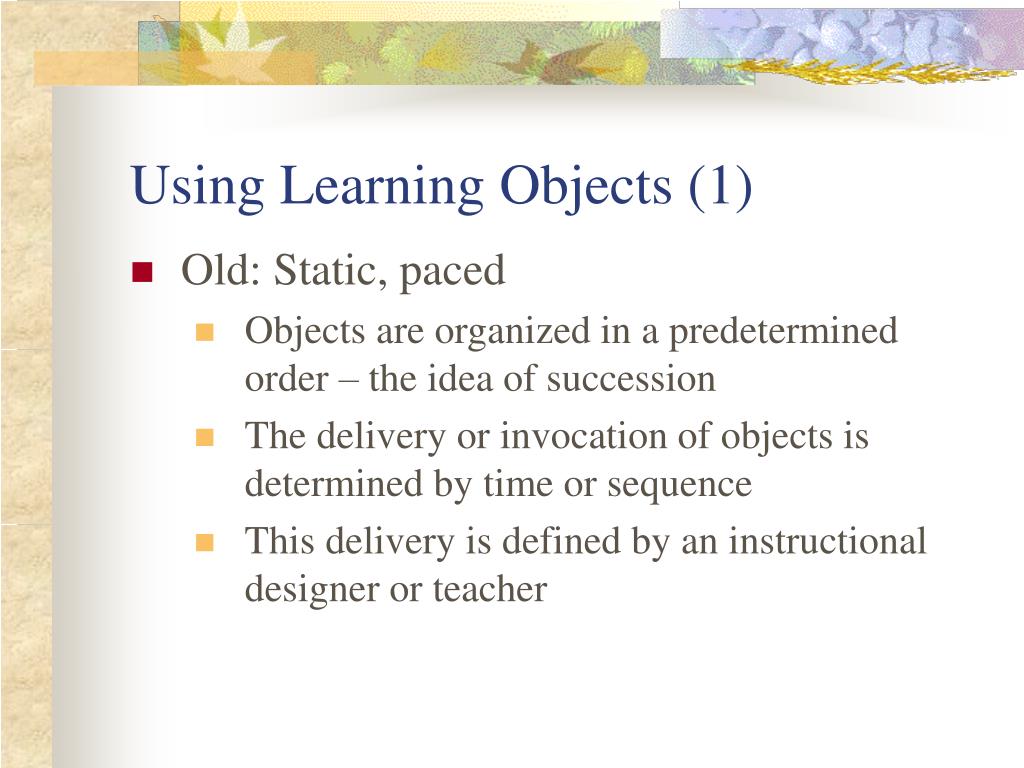 Using Learning Objects (1)

- Old: Static, paced
  - Objects are organized in a predetermined order – the idea of succession
  - The delivery or invocation of objects is determined by time or sequence
  - This delivery is defined by an instructional designer or teacher